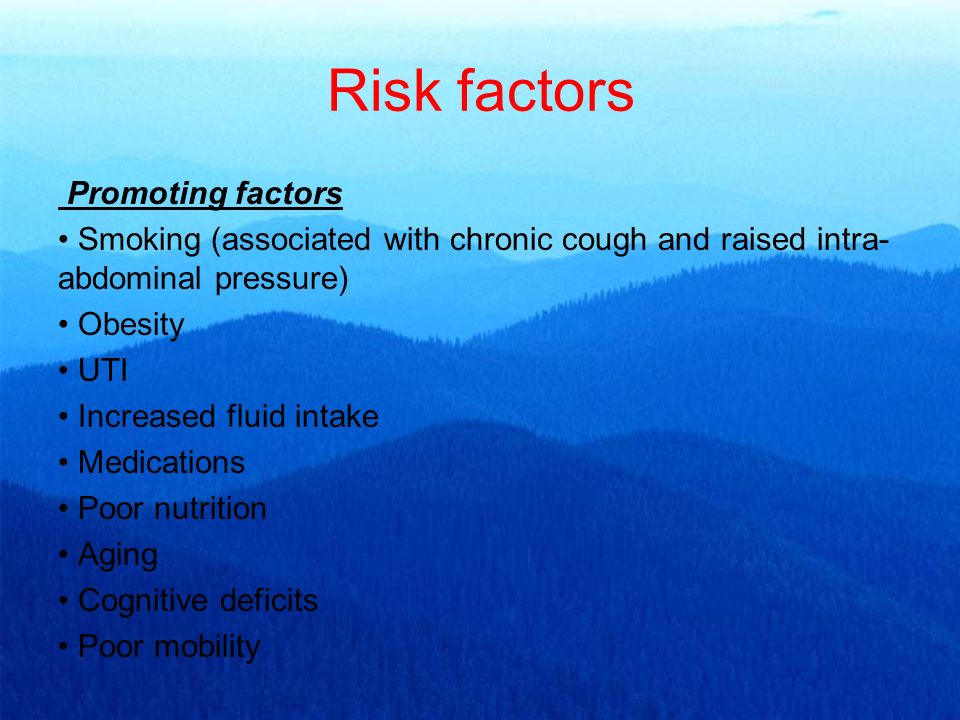 Risk factors

Promoting factors

• Smoking (associated with chronic cough and raised intra-abdominal pressure)
• Obesity
• UTI
• Increased fluid intake
• Medications
• Poor nutrition
• Aging
• Cognitive deficits
• Poor mobility